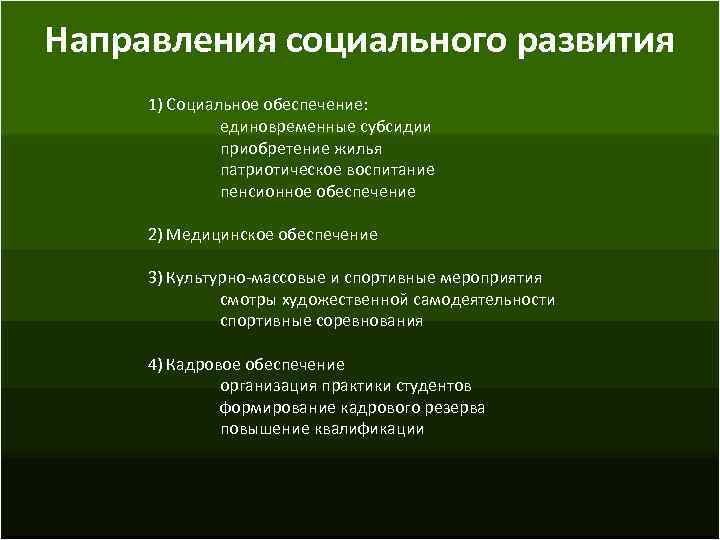 Направления социального развития

1) Социальное обеспечение:
единовременные субсидии
приобретение жилья
патриотическое воспитание
пенсионное обеспечение

2) Медицинское обеспечение

3) Культурно-массовые и спортивные мероприятия
смотры художественной самодеятельности
спортивные соревнования

4) Кадровое обеспечение
организация практики студентов
формирование кадрового резерва
повышение квалификации